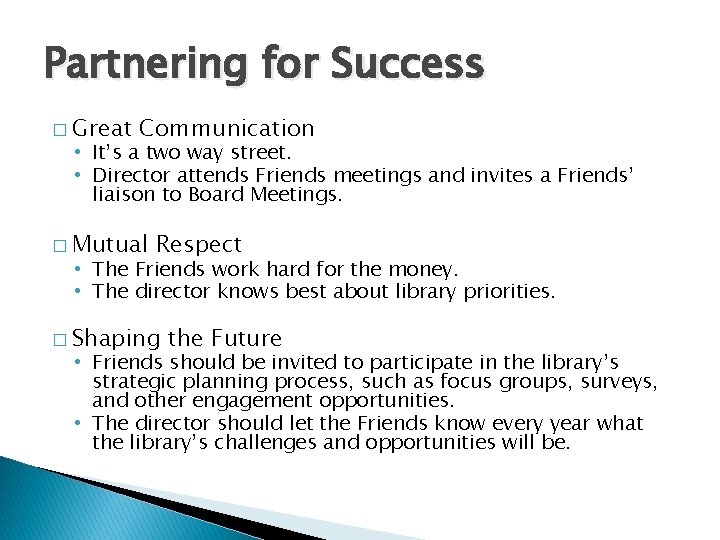 Partnering for Success

□ Great Communication
• It's a two way street.
• Director attends Friends meetings and invites a Friends' liaison to Board Meetings.

□ Mutual Respect
• The Friends work hard for the money.
• The director knows best about library priorities.

□ Shaping the Future
• Friends should be invited to participate in the library's strategic planning process, such as focus groups, surveys, and other engagement opportunities.
• The director should let the Friends know every year what the library's challenges and opportunities will be.